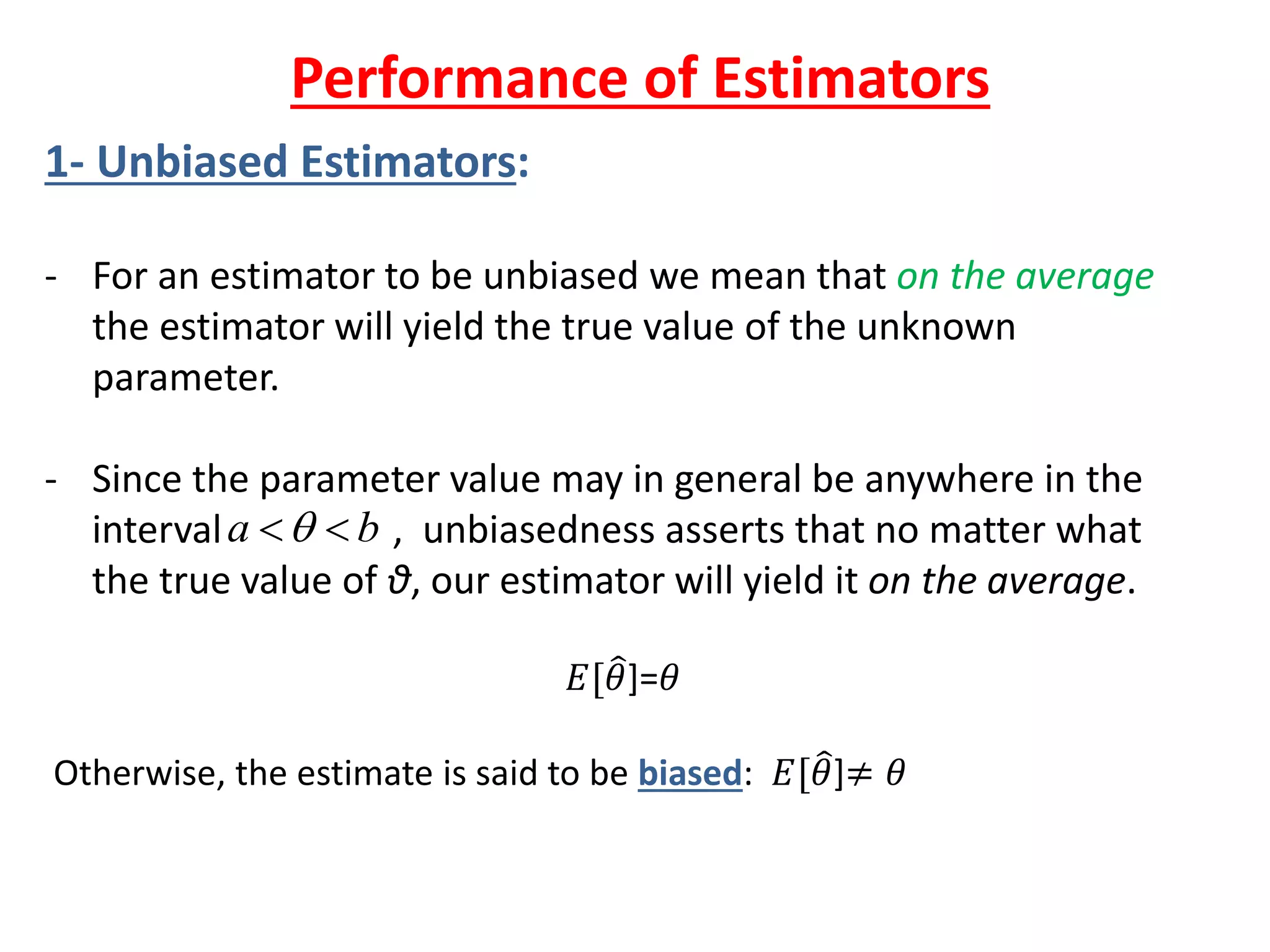 Performance of Estimators

1- Unbiased Estimators:

- For an estimator to be unbiased we mean that on the average the estimator will yield the true value of the unknown parameter.

- Since the parameter value may in general be anywhere in the interval $a < \theta < b$ , unbiasedness asserts that no matter what the true value of $\vartheta$, our estimator will yield it on the average.

$E[\hat{\theta}]=\theta$

Otherwise, the estimate is said to be biased: $E[\hat{\theta}] \neq \theta$